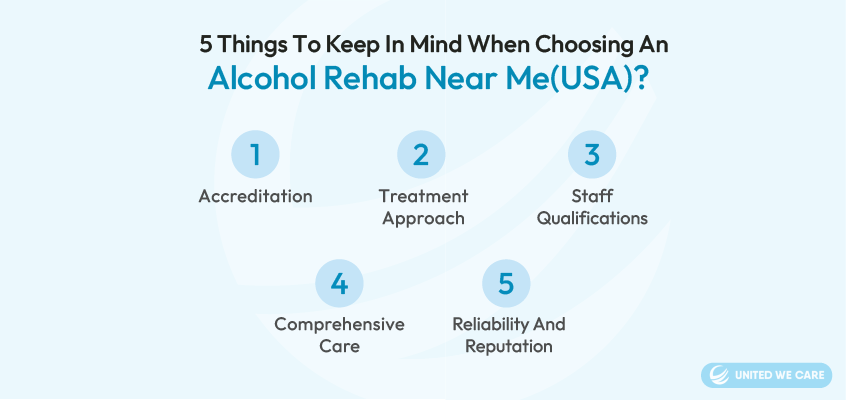 5 Things To Keep In Mind When Choosing An Alcohol Rehab Near Me(USA)?

1
Accreditation

2
Treatment Approach

3
Staff Qualifications

4
Comprehensive Care

5
Reliability And Reputation

UNITED WE CARE